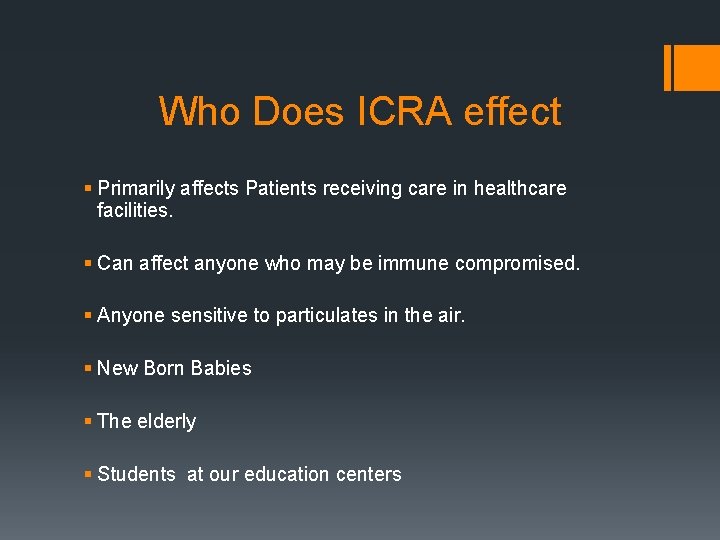 Who Does ICRA effect

▪ Primarily affects Patients receiving care in healthcare facilities.

▪ Can affect anyone who may be immune compromised.

▪ Anyone sensitive to particulates in the air.

▪ New Born Babies

▪ The elderly

▪ Students  at our education centers